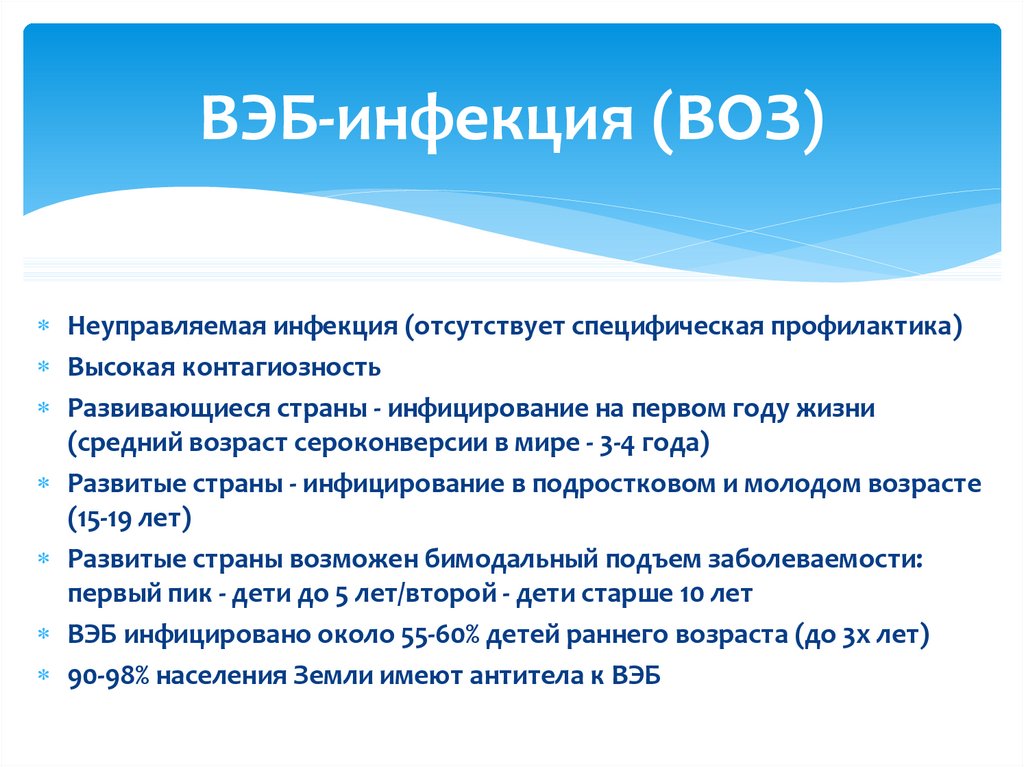 ВЭБ-инфекция (ВОЗ)

* Неуправляемая инфекция (отсутствует специфическая профилактика)
* Высокая контагиозность
* Развивающиеся страны - инфицирование на первом году жизни (средний возраст сероконверсии в мире - 3-4 года)
* Развитые страны - инфицирование в подростковом и молодом возрасте (15-19 лет)
* Развитые страны возможен бимодальный подъем заболеваемости: первый пик - дети до 5 лет/второй - дети старше 10 лет
* ВЭБ инфицировано около 55-60% детей раннего возраста (до 3х лет)
* 90-98% населения Земли имеют антитела к ВЭБ